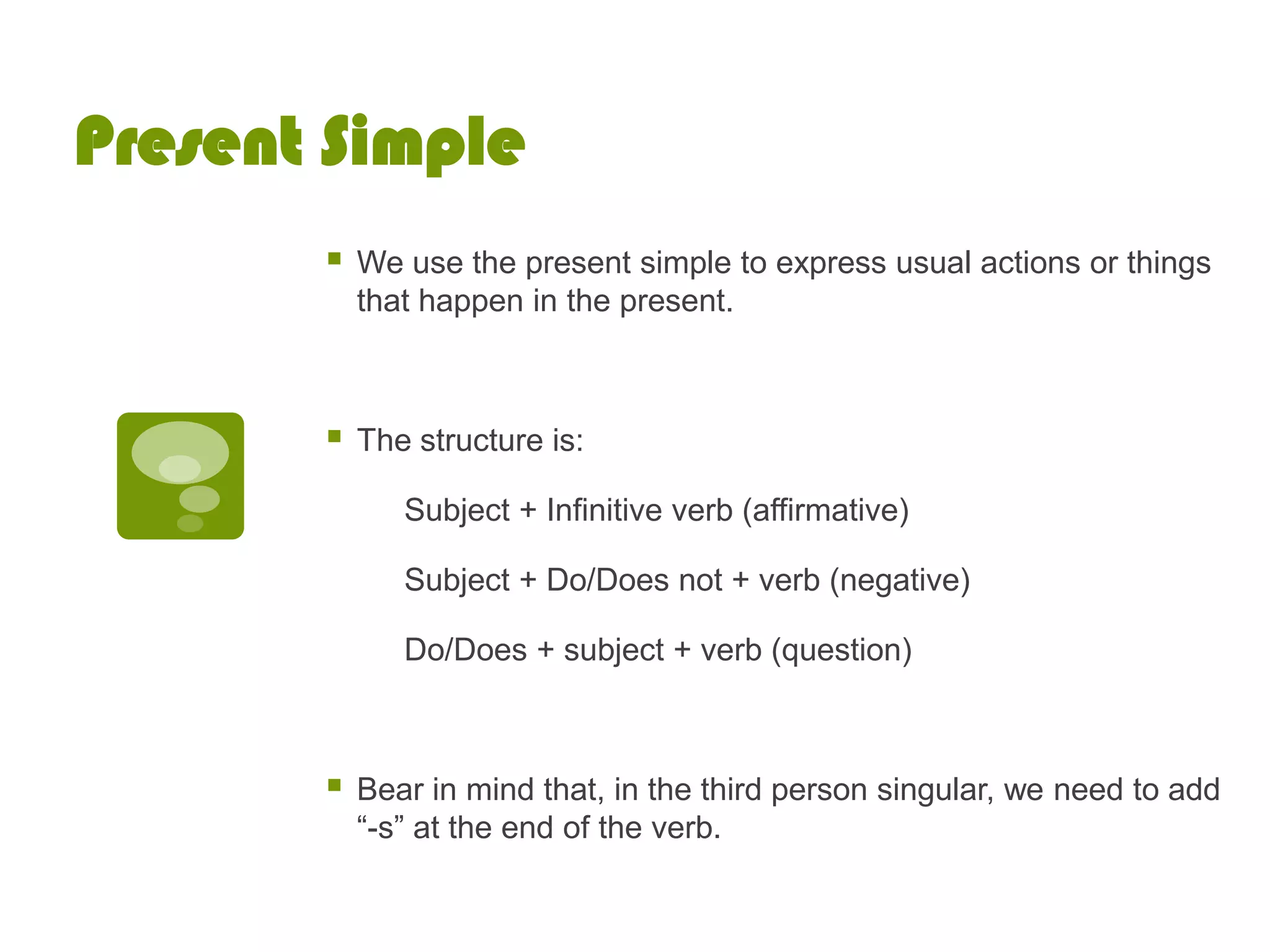 Present Simple

We use the present simple to express usual actions or things that happen in the present.

The structure is:

Subject + Infinitive verb (affirmative)

Subject + Do/Does not + verb (negative)

Do/Does + subject + verb (question)

Bear in mind that, in the third person singular, we need to add “-s” at the end of the verb.